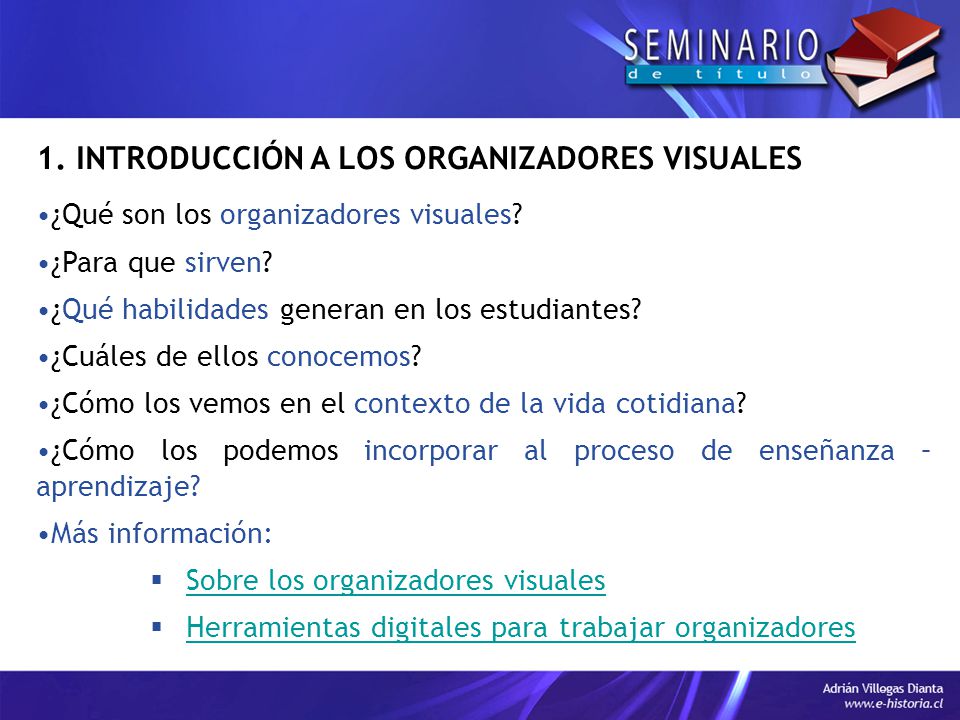 SEMINARIO
de título

1. INTRODUCCIÓN A LOS ORGANIZADORES VISUALES

•¿Qué son los organizadores visuales?

•¿Para que sirven?

•¿Qué habilidades generan en los estudiantes?

•¿Cuáles de ellos conocemos?

•¿Cómo los vemos en el contexto de la vida cotidiana?

•¿Cómo los podemos incorporar al proceso de enseñanza – aprendizaje?

•Más información:

▪ Sobre los organizadores visuales

▪ Herramientas digitales para trabajar organizadores

Adrián Villegas Dianta
www.e-historia.cl